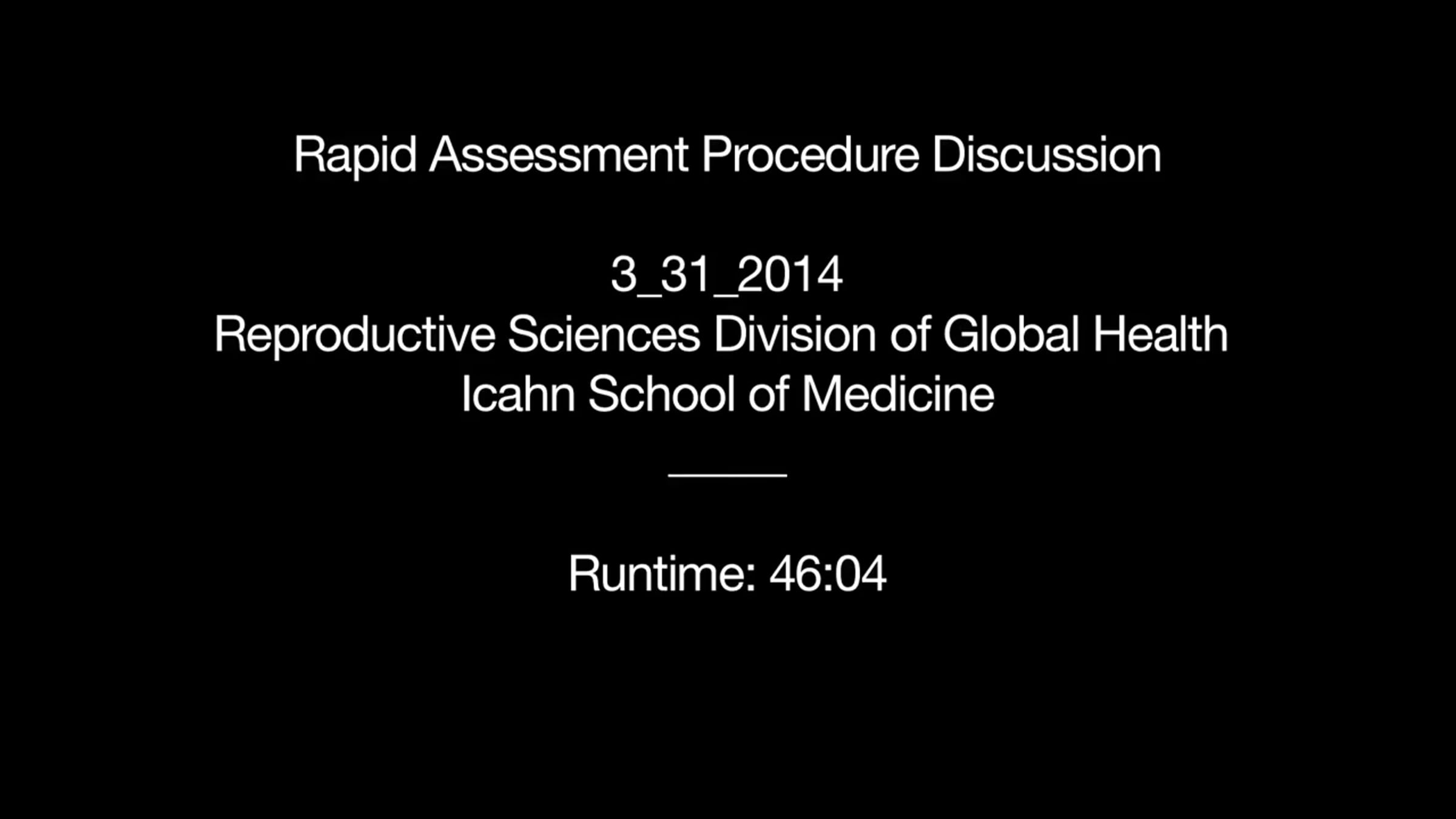 Rapid Assessment Procedure Discussion

3_31_2014
Reproductive Sciences Division of Global Health
Icahn School of Medicine

Runtime: 46:04